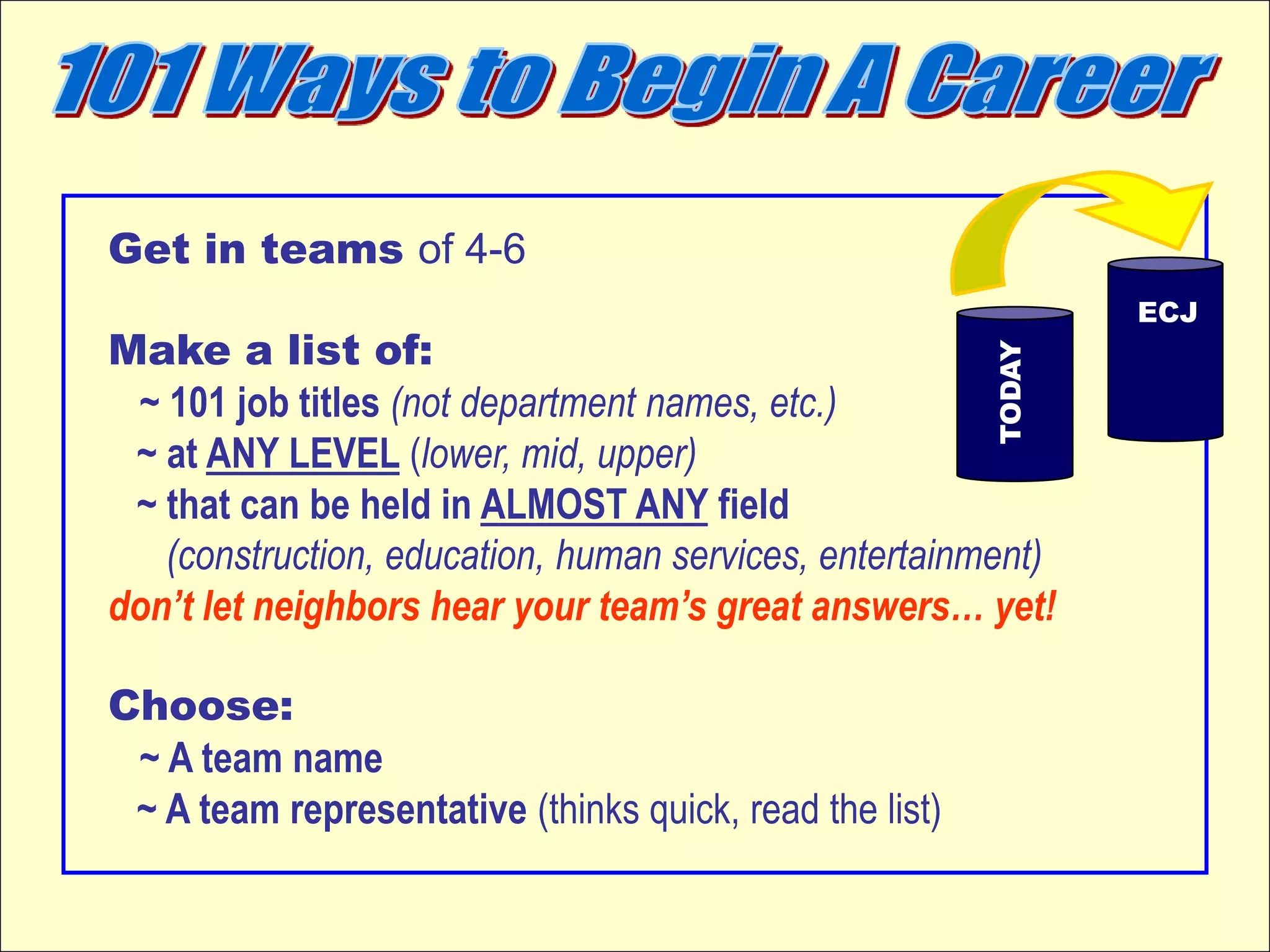 101 Ways to Begin A Career

Get in teams of 4-6

Make a list of:
~ 101 job titles (not department names, etc.)
~ at ANY LEVEL (lower, mid, upper)
~ that can be held in ALMOST ANY field (construction, education, human services, entertainment)
don't let neighbors hear your team's great answers… yet!

Choose:
~ A team name
~ A team representative (thinks quick, read the list)

TODAY

ECJ